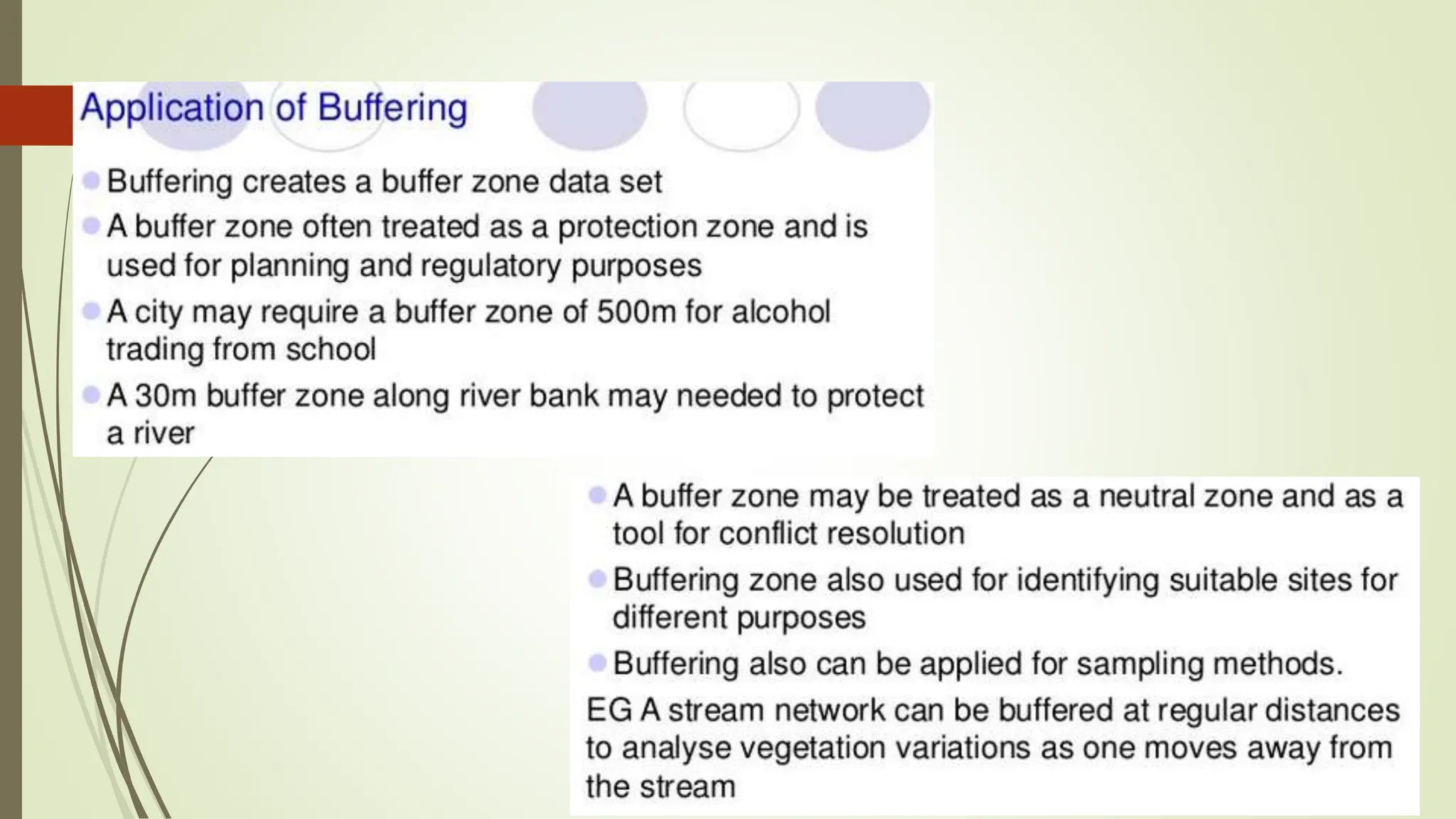 Application of Buffering

- Buffering creates a buffer zone data set
- A buffer zone often treated as a protection zone and is used for planning and regulatory purposes
- A city may require a buffer zone of 500m for alcohol trading from school
- A 30m buffer zone along river bank may needed to protect a river

- A buffer zone may be treated as a neutral zone and as a tool for conflict resolution
- Buffering zone also used for identifying suitable sites for different purposes
- Buffering also can be applied for sampling methods.

EG A stream network can be buffered at regular distances to analyse vegetation variations as one moves away from the stream